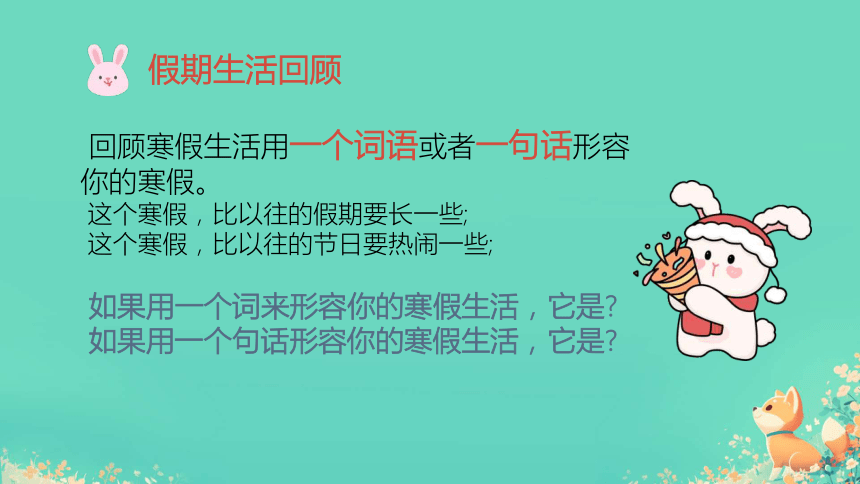 假期生活回顾

回顾寒假生活用一个词语或者一句话形容你的寒假。

这个寒假，比以往的假期要长一些;
这个寒假，比以往的节日要热闹一些;

如果用一个词来形容你的寒假生活，它是?
如果用一个句话形容你的寒假生活，它是?